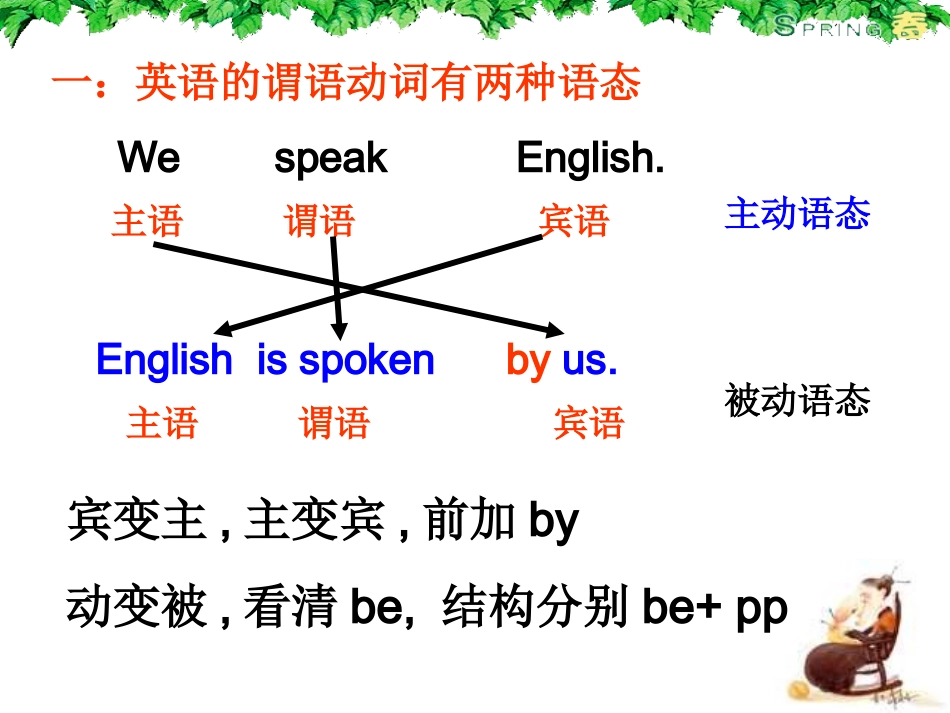 SPRING 春

一：英语的谓语动词有两种语态

We speak English.
主语 谓语 宾语

主动语态

English is spoken by us.
主语 谓语 宾语

被动语态

宾变主 , 主变宾 , 前加 by

动变被 , 看清 be, 结构分别 be+ pp